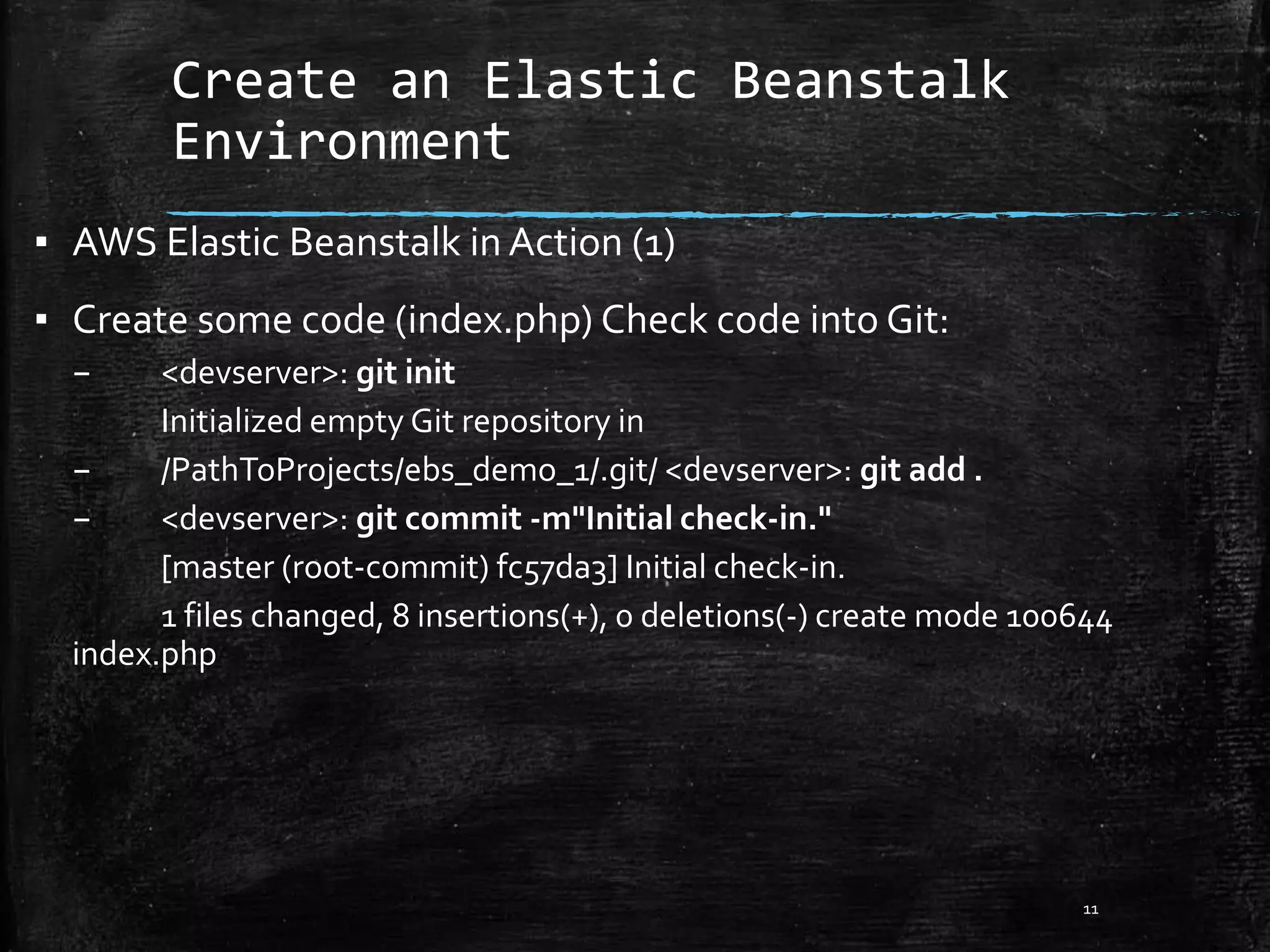 Create an Elastic Beanstalk Environment

▪ AWS Elastic Beanstalk in Action (1)

▪ Create some code (index.php) Check code into Git:

– <devserver>: git init

Initialized empty Git repository in

– /PathToProjects/ebs_demo_1/.git/ <devserver>: git add .

– <devserver>: git commit -m"Initial check-in."

[master (root-commit) fc57da3] Initial check-in.

1 files changed, 8 insertions(+), 0 deletions(-) create mode 100644 index.php

11